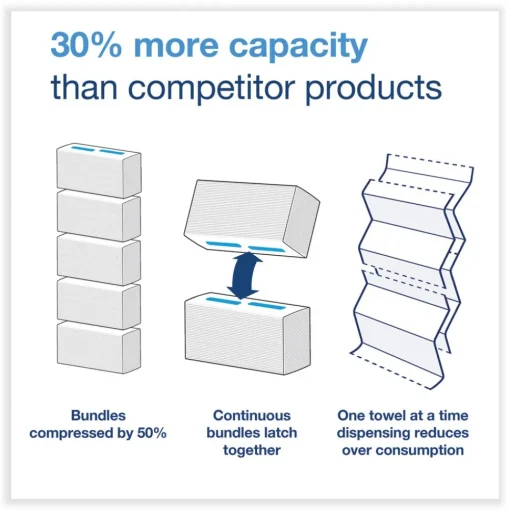 30% more capacity
than competitor products

Bundles compressed by 50%

Continuous bundles latch together

One towel at a time dispensing reduces over consumption